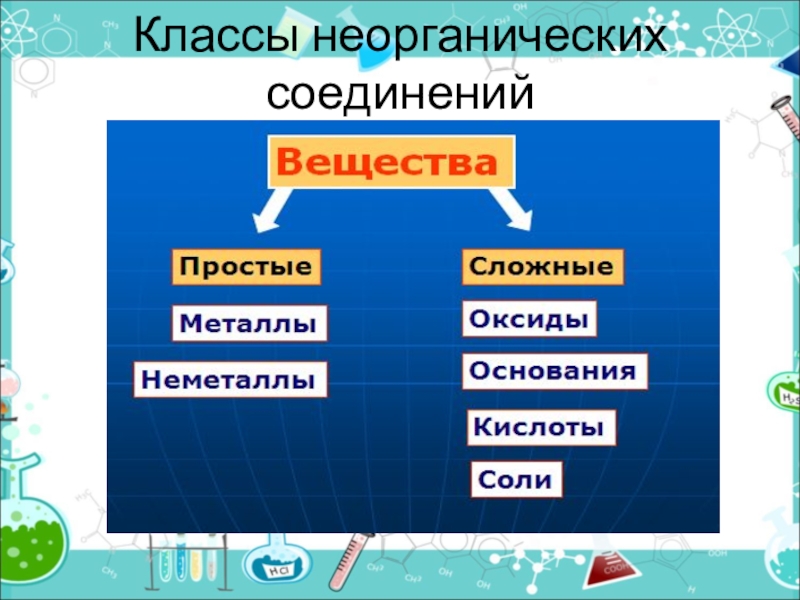 Классы неорганических соединений

Вещества

Простые

Металлы

Неметаллы

Сложные

Оксиды

Основания

Кислоты

Соли